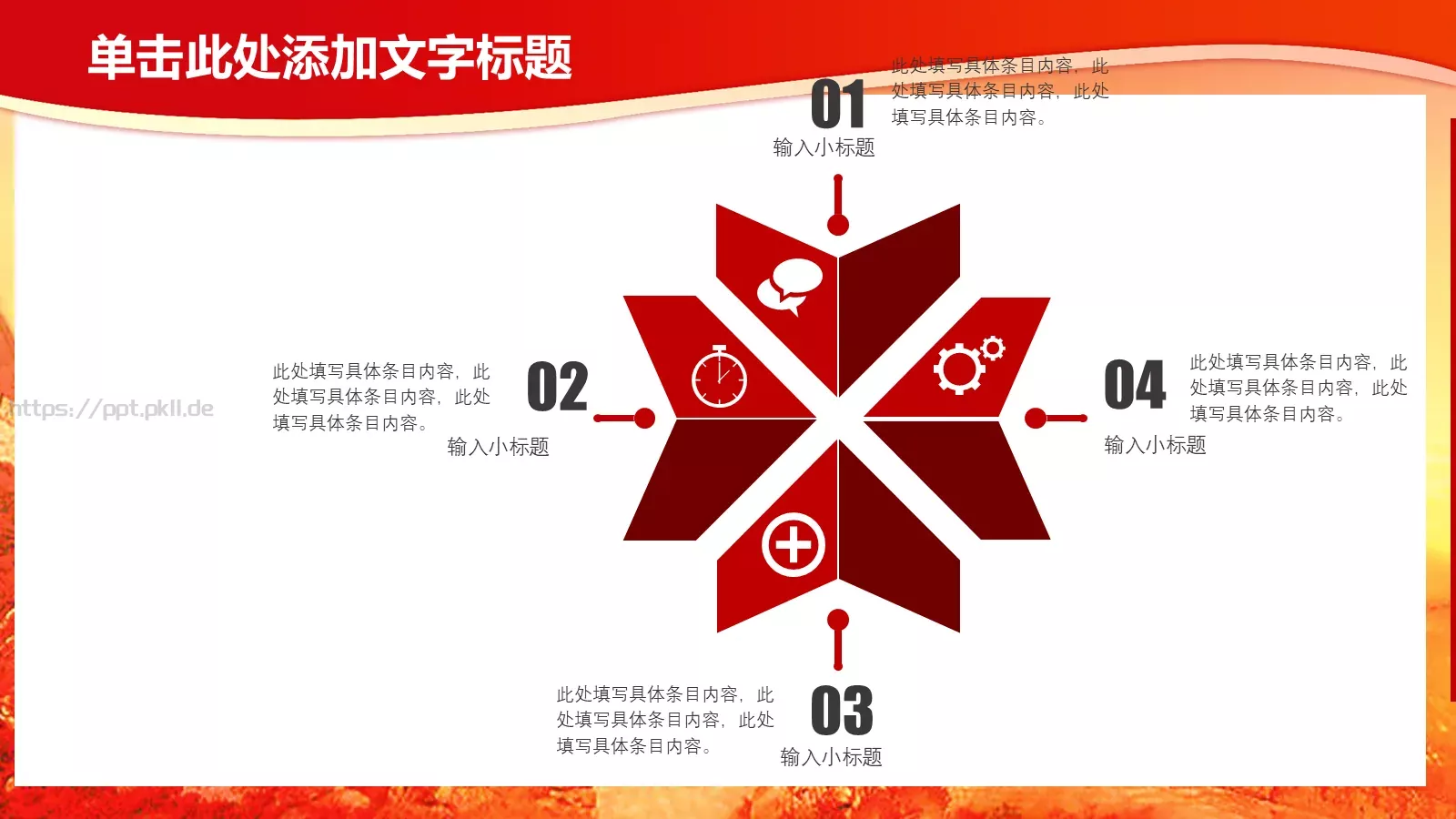 单击此处添加文字标题

01
此处填写具体条目内容，此处填写具体条目内容，此处填写具体条目内容。
输入小标题

此处填写具体条目内容，此处填写具体条目内容，此处填写具体条目内容。
02
输入小标题

https://ppt.pkll.de

04
此处填写具体条目内容，此处填写具体条目内容，此处填写具体条目内容。
输入小标题

此处填写具体条目内容，此处填写具体条目内容，此处填写具体条目内容。
03
输入小标题